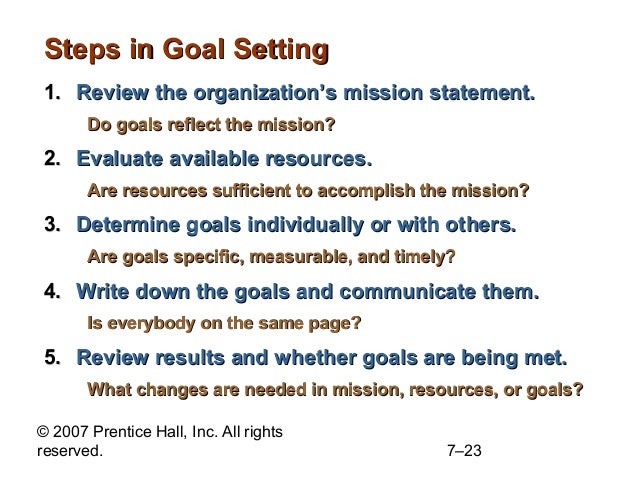 Steps in Goal Setting

1. Review the organization's mission statement.

Do goals reflect the mission?

2. Evaluate available resources.

Are resources sufficient to accomplish the mission?

3. Determine goals individually or with others.

Are goals specific, measurable, and timely?

4. Write down the goals and communicate them.

Is everybody on the same page?

5. Review results and whether goals are being met.

What changes are needed in mission, resources, or goals?

© 2007 Prentice Hall, Inc. All rights reserved.

7–23